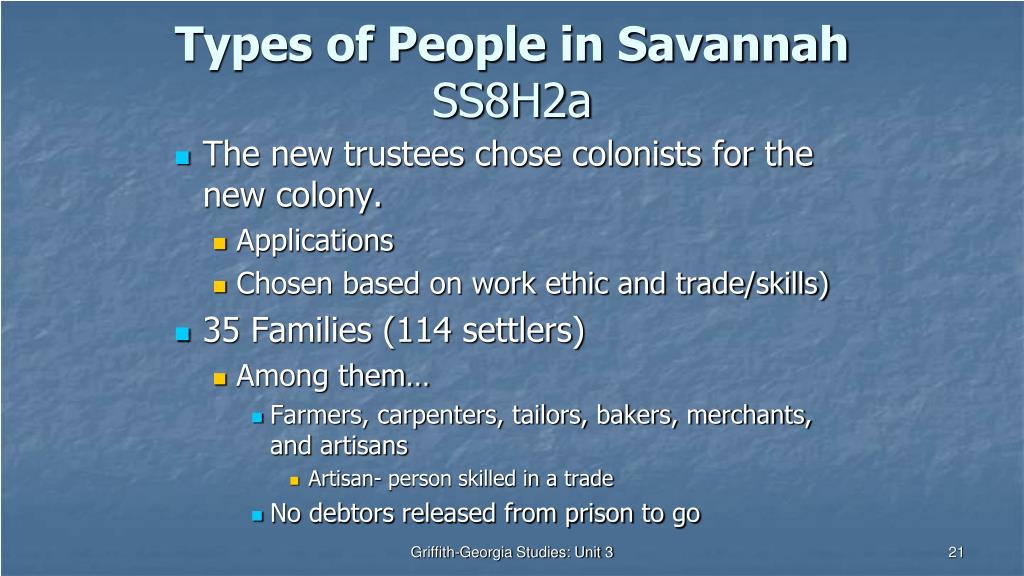 Types of People in Savannah
SS8H2a

The new trustees chose colonists for the new colony.
Applications
Chosen based on work ethic and trade/skills)
35 Families (114 settlers)
Among them…
Farmers, carpenters, tailors, bakers, merchants, and artisans
Artisan- person skilled in a trade
No debtors released from prison to go

Griffith-Georgia Studies: Unit 3

21